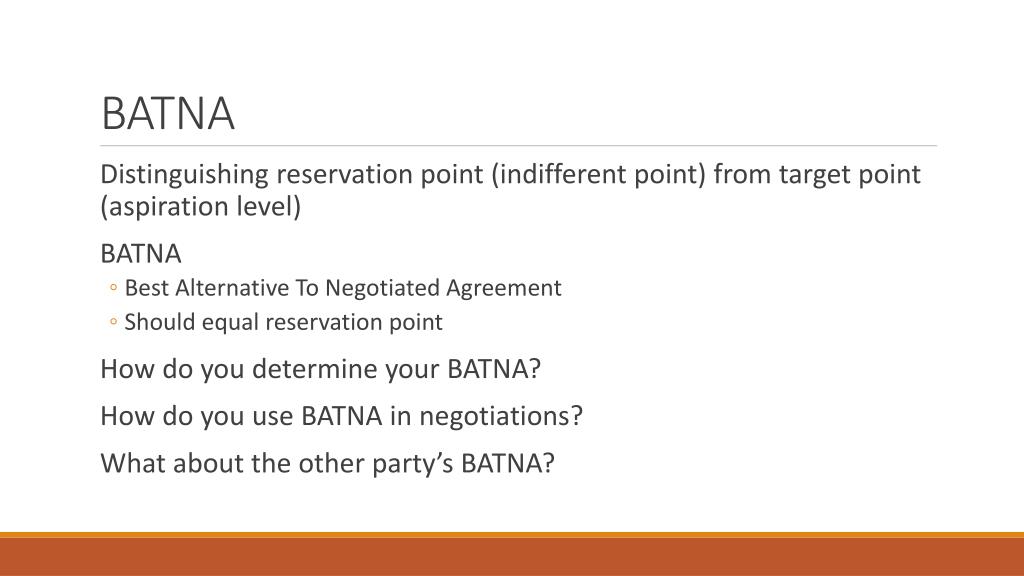 BATNA

Distinguishing reservation point (indifferent point) from target point (aspiration level)

BATNA
◦ Best Alternative To Negotiated Agreement
◦ Should equal reservation point

How do you determine your BATNA?

How do you use BATNA in negotiations?

What about the other party’s BATNA?